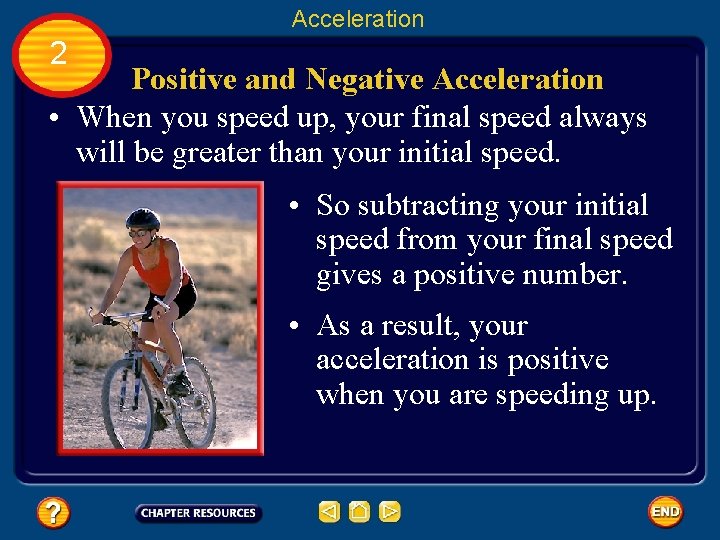 Acceleration

2

Positive and Negative Acceleration

• When you speed up, your final speed always will be greater than your initial speed.

• So subtracting your initial speed from your final speed gives a positive number.

• As a result, your acceleration is positive when you are speeding up.

?

CHAPTER RESOURCES

END